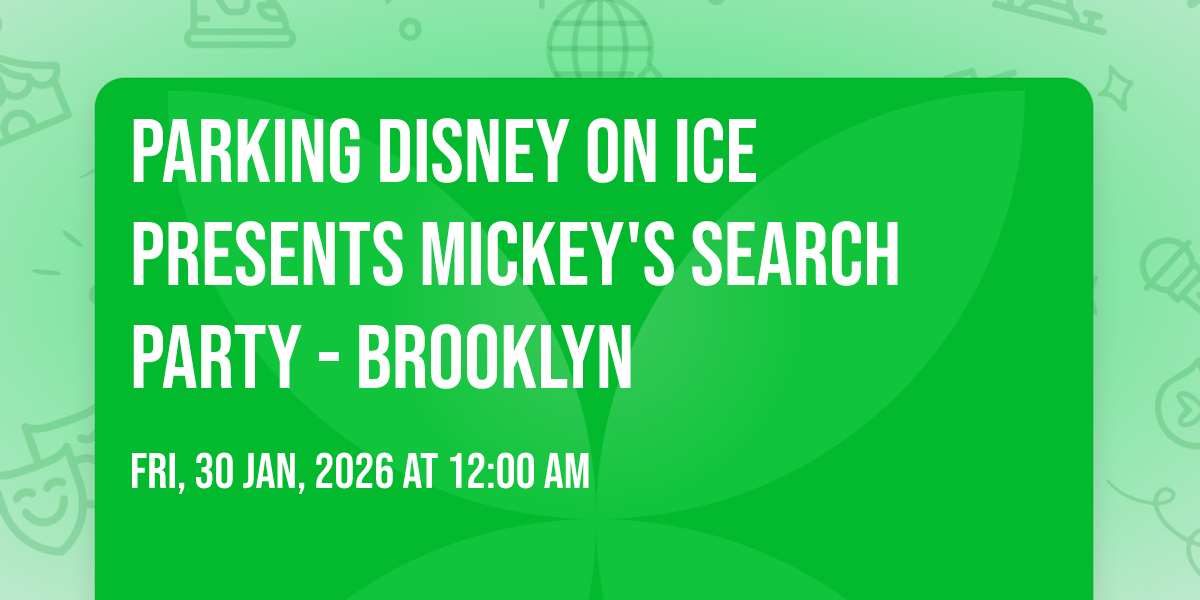 PARKING DISNEY ON ICE PRESENTS MICKEY'S SEARCH PARTY - BROOKLYN

FRI, 30 JAN, 2026 AT 12:00 AM